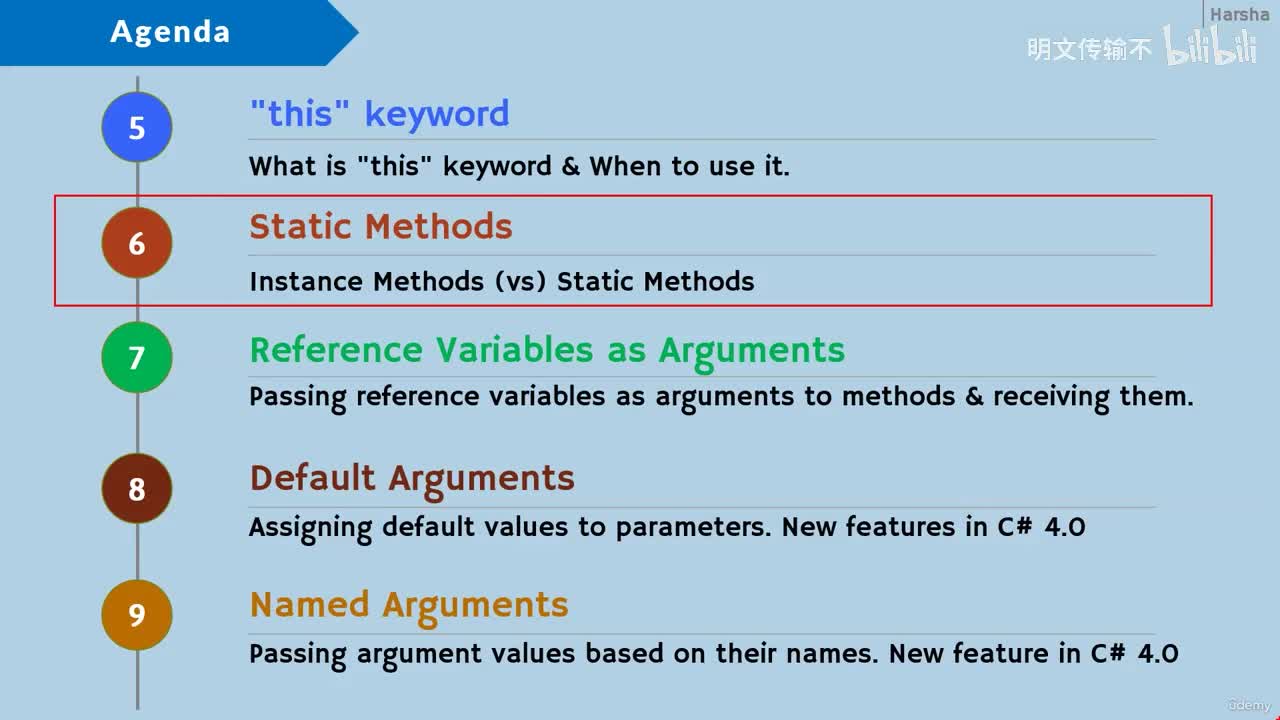 Agenda

Harsha

明文传输不 bilibili

5
"this" keyword
What is "this" keyword & When to use it.

6
Static Methods
Instance Methods (vs) Static Methods

7
Reference Variables as Arguments
Passing reference variables as arguments to methods & receiving them.

8
Default Arguments
Assigning default values to parameters. New features in C# 4.0

9
Named Arguments
Passing argument values based on their names. New feature in C# 4.0

Udemy